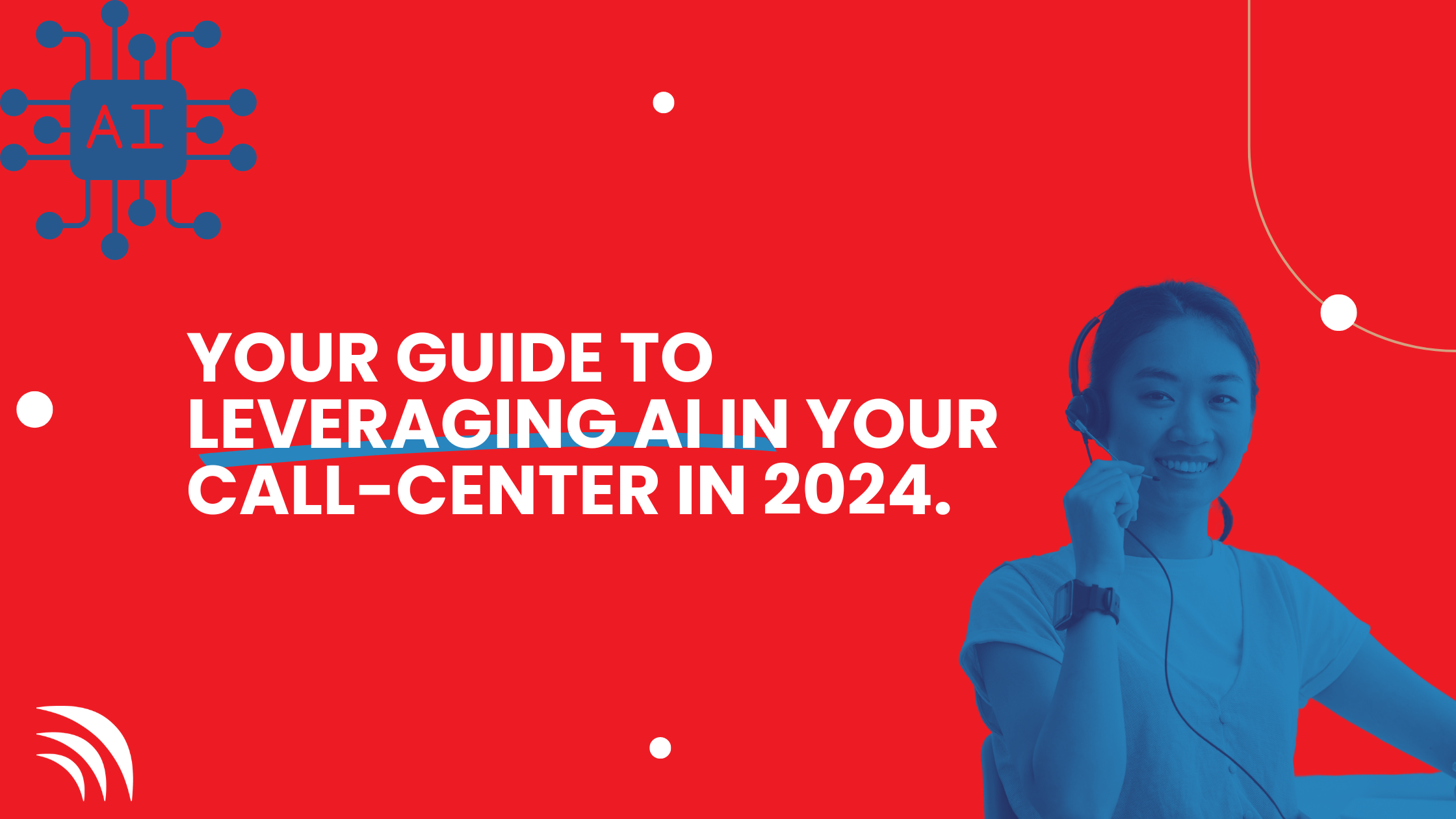 AI

YOUR GUIDE TO LEVERAGING AI IN YOUR CALL-CENTER IN 2024.